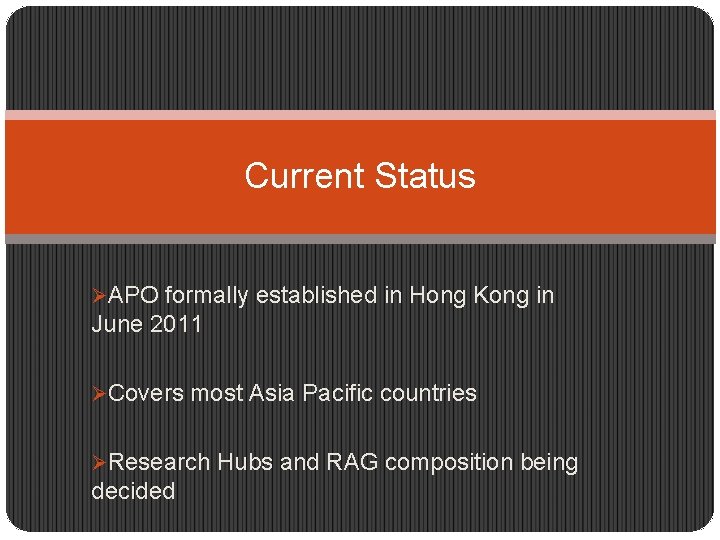 Current Status

➢APO formally established in Hong Kong in June 2011

➢Covers most Asia Pacific countries

➢Research Hubs and RAG composition being decided